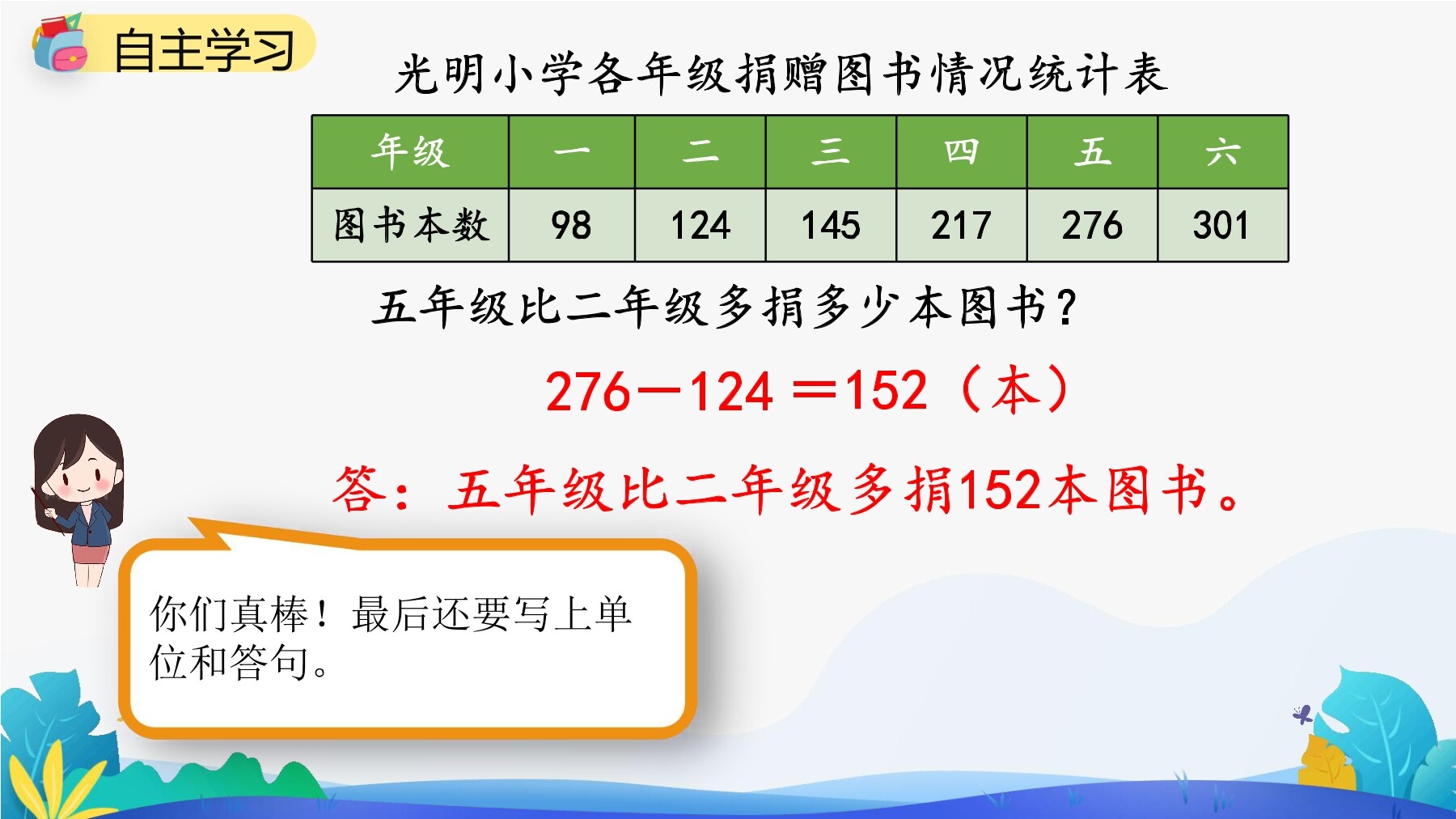 自主学习

光明小学各年级捐赠图书情况统计表

| 年级 | 一 | 二 | 三 | 四 | 五 | 六 |
|---|---|---|---|---|---|---|
| 图书本数 | 98 | 124 | 145 | 217 | 276 | 301 |

五年级比二年级多捐多少本图书？

$276-124=152$（本）

答：五年级比二年级多捐152本图书。

你们真棒！最后还要写上单位和答句。